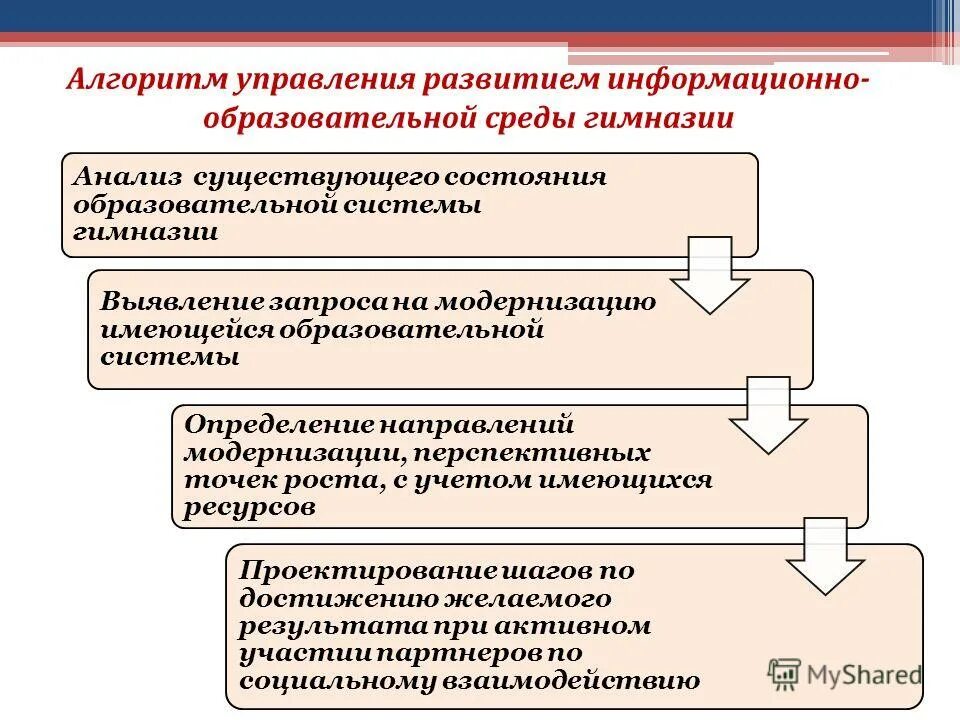 Алгоритм управления развитием информационно-образовательной среды гимназии

Анализ существующего состояния образовательной системы гимназии

Выявление запроса на модернизацию имеющейся образовательной системы

Определение направлений модернизации, перспективных точек роста, с учетом имеющихся ресурсов

Проектирование шагов по достижению желаемого результата при активном участии партнеров по социальному взаимодействию

MyShared